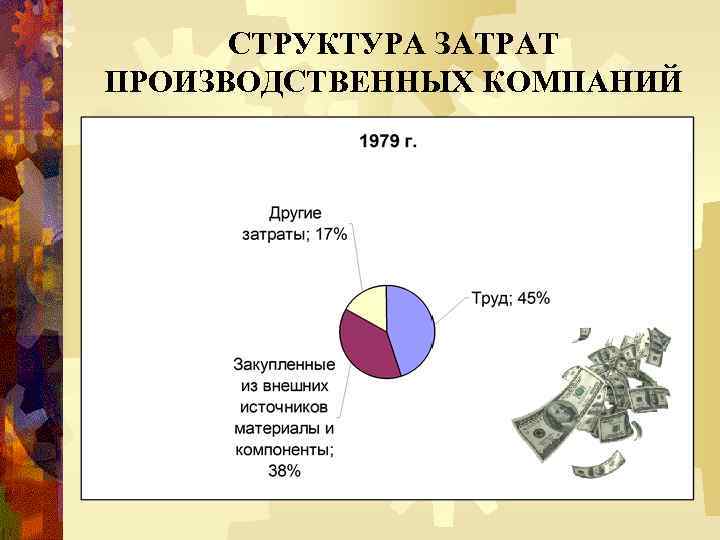 СТРУКТУРА ЗАТРАТ ПРОИЗВОДСТВЕННЫХ КОМПАНИЙ

1979 г.

Другие затраты; 17%

Труд; 45%

Закупленные из внешних источников материалы и компоненты; 38%